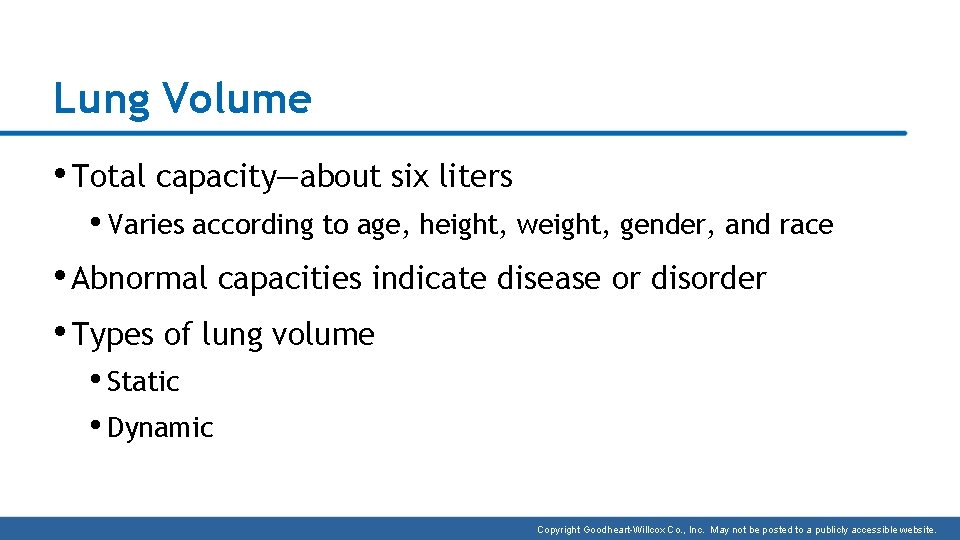 Lung Volume

• Total capacity—about six liters

• Varies according to age, height, weight, gender, and race

• Abnormal capacities indicate disease or disorder

• Types of lung volume

• Static

• Dynamic

Copyright Goodheart-Willcox Co., Inc. May not be posted to a publicly accessible website.